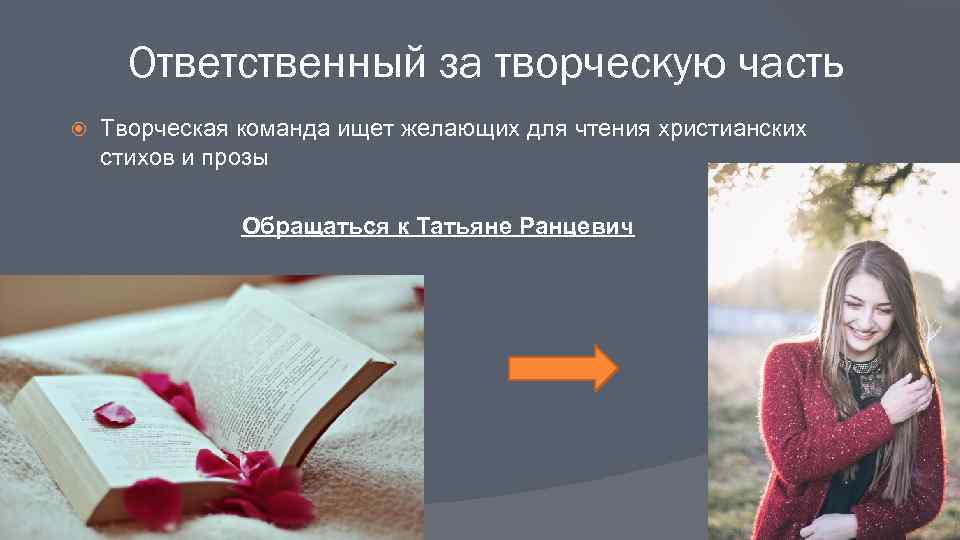 Ответственный за творческую часть

Творческая команда ищет желающих для чтения христианских стихов и прозы

Обращаться к Татьяне Ранцевич